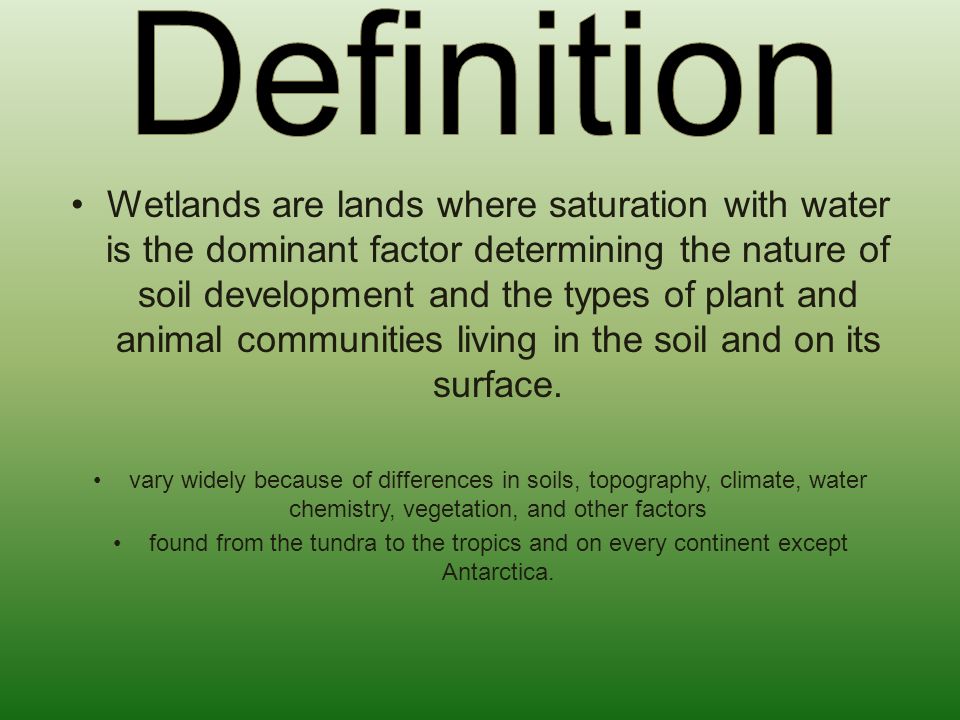 Definition

• Wetlands are lands where saturation with water is the dominant factor determining the nature of soil development and the types of plant and animal communities living in the soil and on its surface.

• vary widely because of differences in soils, topography, climate, water chemistry, vegetation, and other factors

• found from the tundra to the tropics and on every continent except Antarctica.